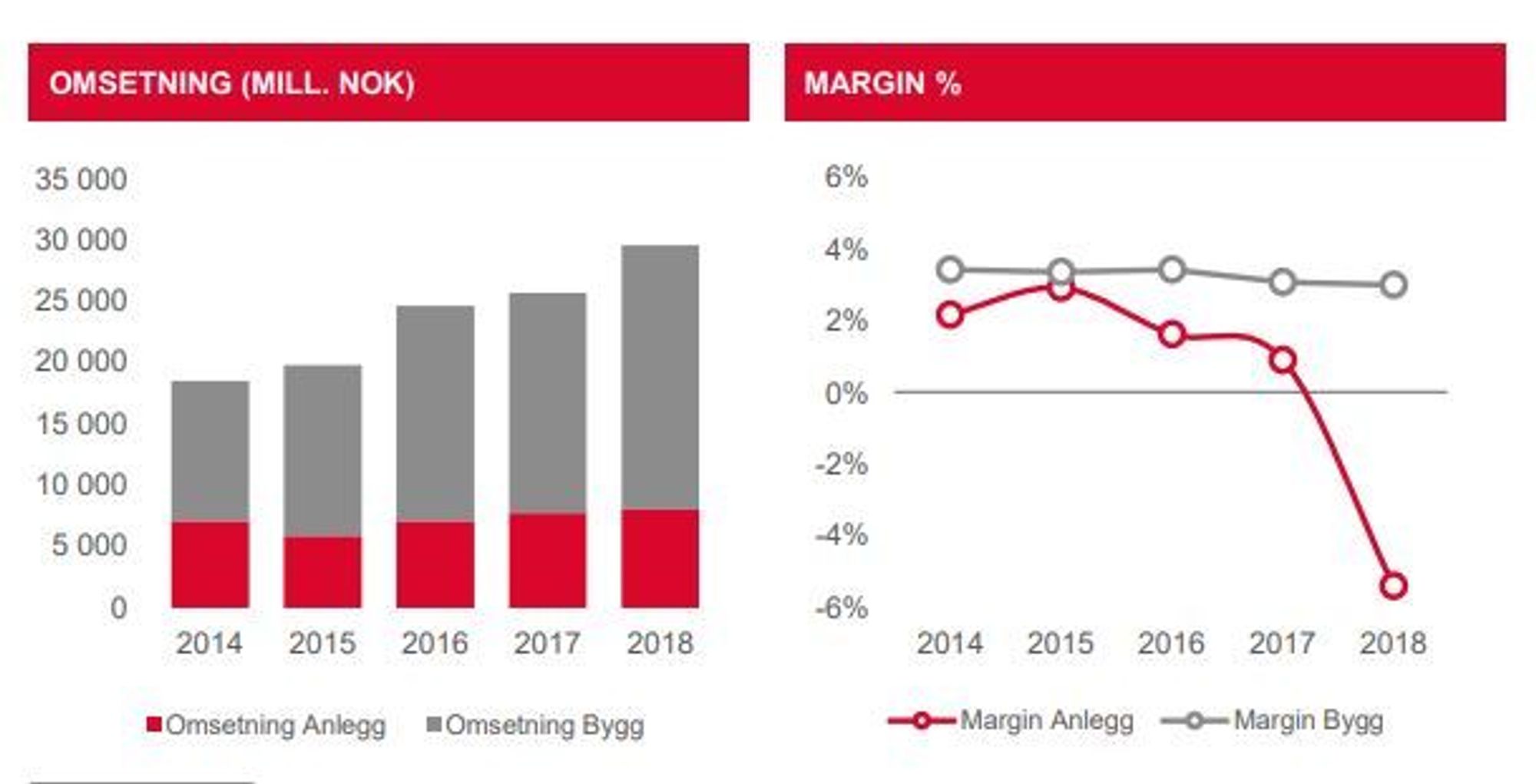 OMSETNING (MILL. NOK)

35 000
30 000
25 000
20 000
15 000
10 000
5 000
0

2014 2015 2016 2017 2018

Omsetning Anlegg Omsetning Bygg

MARGIN %

6%
4%
2%
0%
-2%
-4%
-6%

2014 2015 2016 2017 2018

Margin Anlegg Margin Bygg